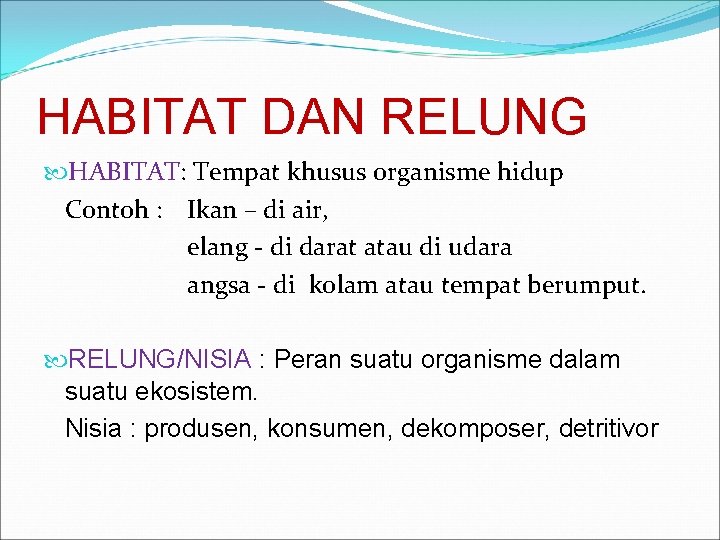 HABITAT DAN RELUNG

HABITAT: Tempat khusus organisme hidup
Contoh : Ikan – di air,
elang - di darat atau di udara
angsa - di kolam atau tempat berumput.

RELUNG/NISIA : Peran suatu organisme dalam suatu ekosistem.
Nisia : produsen, konsumen, dekomposer, detritivor